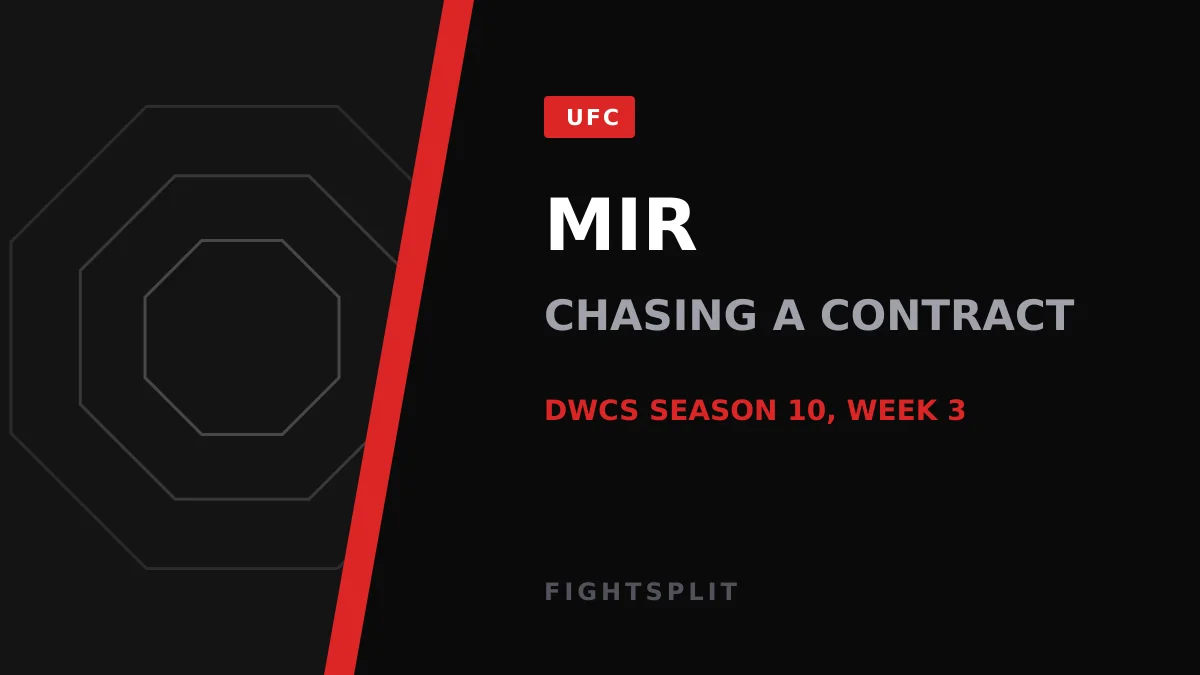 UFC

MIR

CHASING A CONTRACT

DWCS SEASON 10, WEEK 3

FIGHTSPLIT